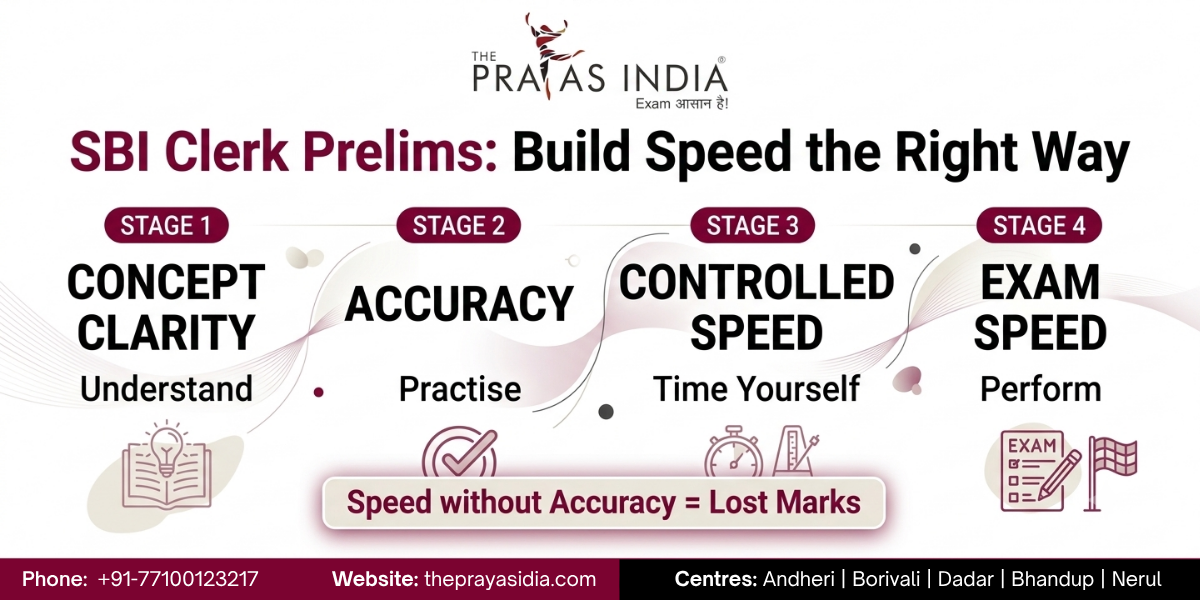 THE PRAYAS INDIA®
Exam आसान है!

SBI Clerk Prelims: Build Speed the Right Way

STAGE 1
CONCEPT CLARITY
Understand

STAGE 2
ACCURACY
Practise

STAGE 3
CONTROLLED SPEED
Time Yourself

STAGE 4
EXAM SPEED
Perform

EXAM

Speed without Accuracy = Lost Marks

Phone: +91-77100123217 Website: theprayasidia.com Centres: Andheri | Borivali | Dadar | Bhandup | Nerul